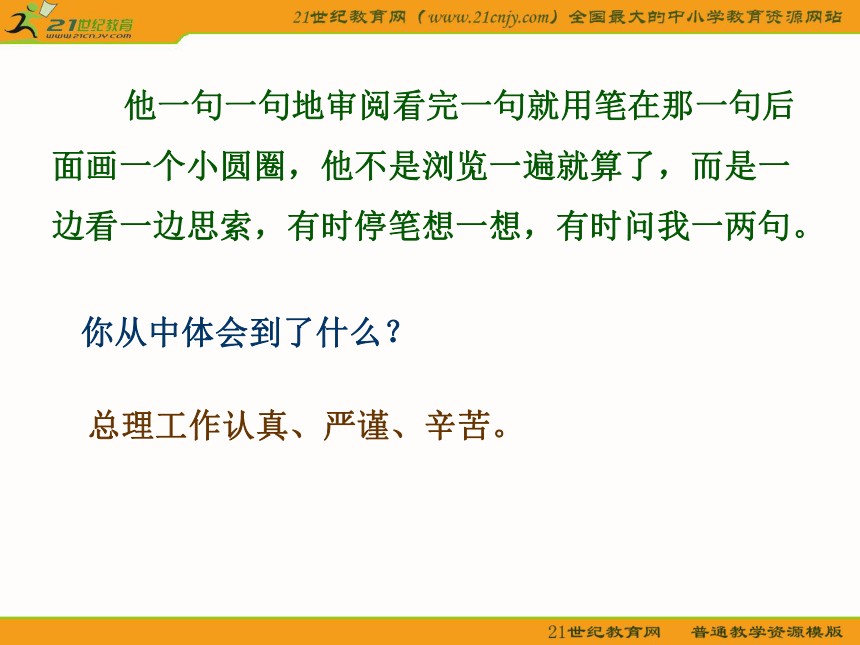 21世纪教育
www.21cnjy.com

21世纪教育网（www.21cnjy.com）全国最大的中小学教育资源网站

他一句一句地审阅看完一句就用笔在那一句后面画一个小圆圈，他不是浏览一遍就算了，而是一边看一边思索，有时停笔想一想，有时问我一两句。

你从中体会到了什么？

总理工作认真、严谨、辛苦。

21世纪教育网　普通教学资源模版